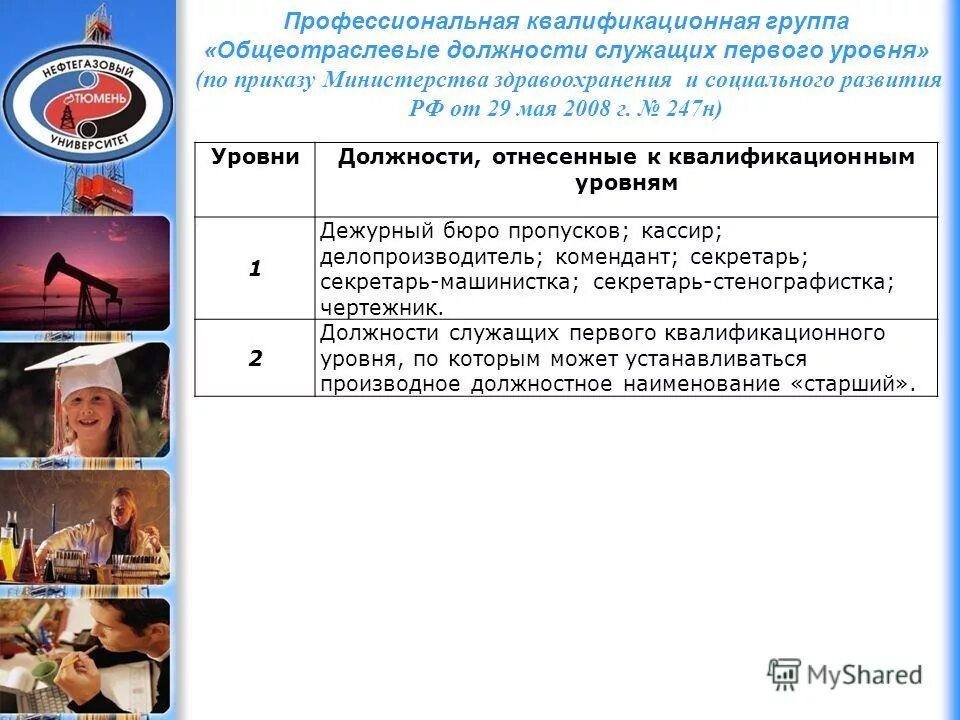 НЕФТЕГАЗОВЫЙ ТЮМЕНЬ УНИВЕРСИТЕТ

Профессиональная квалификационная группа «Общеотраслевые должности служащих первого уровня» (по приказу Министерства здравоохранения и социального развития РФ от 29 мая 2008 г. № 247н)

| Уровни | Должности, отнесенные к квалификационным уровням |
|---|---|
| 1 | Дежурный бюро пропусков; кассир; делопроизводитель; комендант; секретарь; секретарь-машинистка; секретарь-стенографистка; чертежник. |
| 2 | Должности служащих первого квалификационного уровня, по которым может устанавливаться производное должностное наименование «старший». |

MyShared